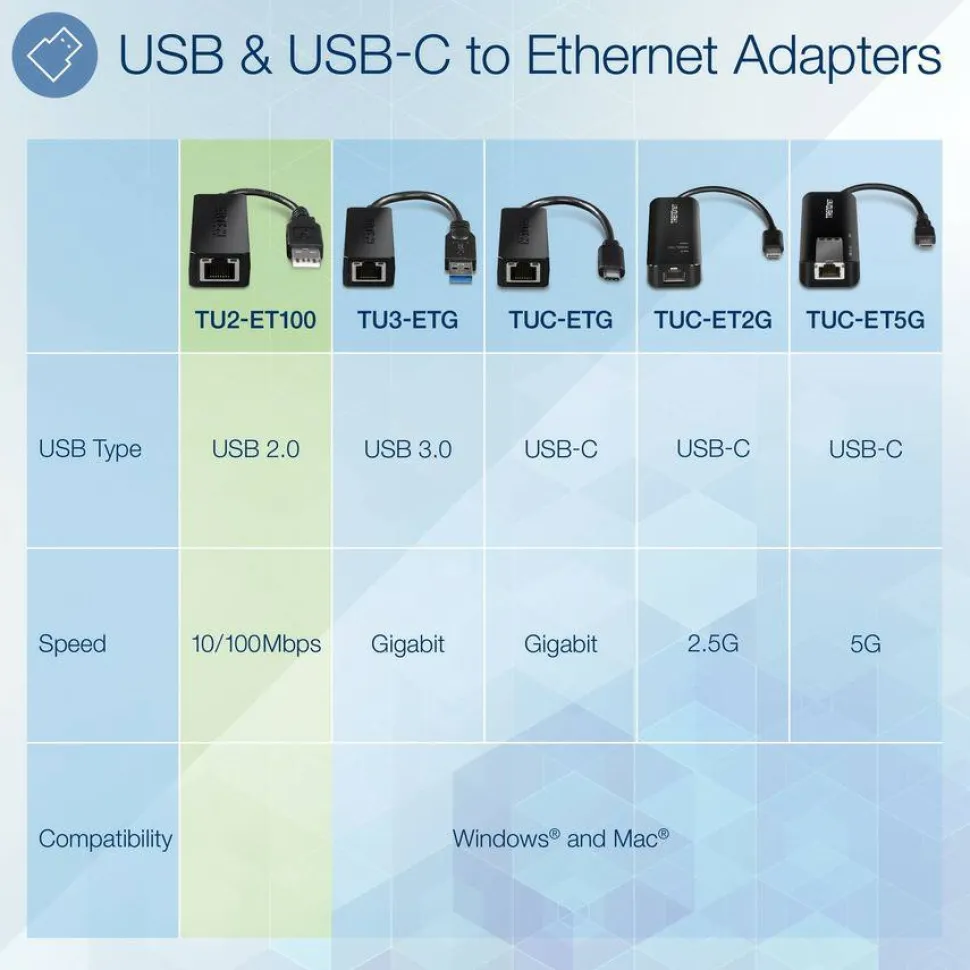 USB & USB-C to Ethernet Adapters

| | TU2-ET100 | TU3-ETG | TUC-ETG | TUC-ET2G | TUC-ET5G |
|---|---|---|---|---|---|
| USB Type | USB 2.0 | USB 3.0 | USB-C | USB-C | USB-C |
| Speed | 10/100Mbps | Gigabit | Gigabit | 2.5G | 5G |
| Compatibility | Windows® and Mac® | | | | |